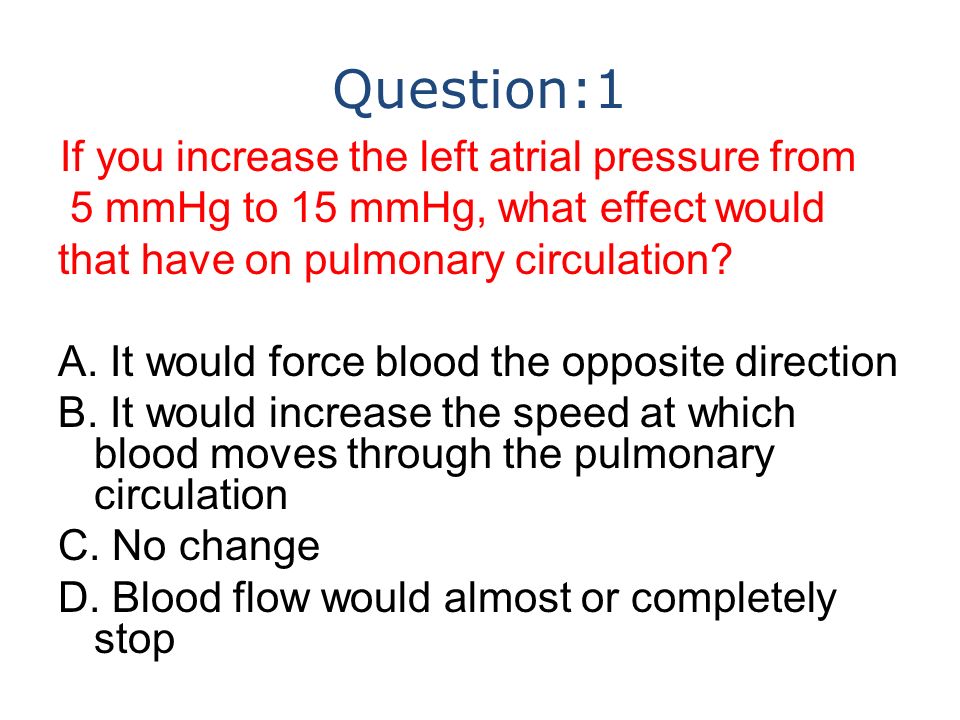 Question:1

If you increase the left atrial pressure from 5 mmHg to 15 mmHg, what effect would that have on pulmonary circulation?

A. It would force blood the opposite direction
B. It would increase the speed at which blood moves through the pulmonary circulation
C. No change
D. Blood flow would almost or completely stop